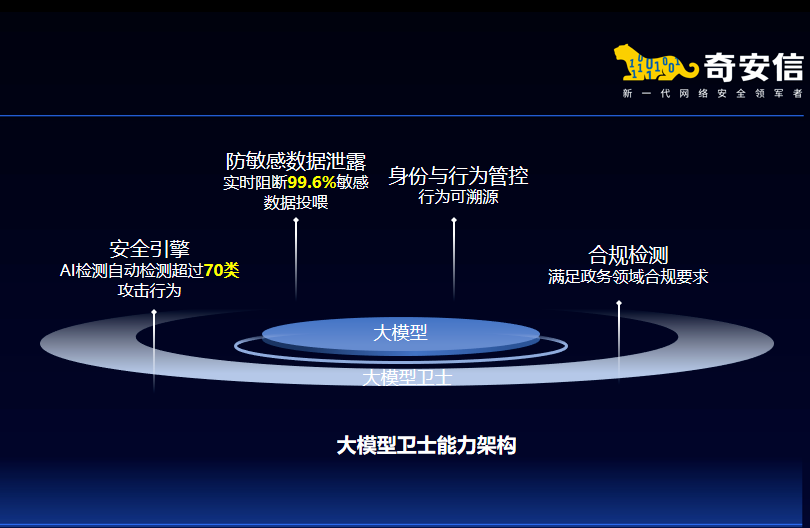 奇安信
新一代网络安全领军者

防敏感数据泄露
实时阻断99.6%敏感数据投喂

身份与行为管控
行为可溯源

安全引擎
AI检测自动检测超过70类攻击行为

合规检测
满足政务领域合规要求

大模型

大模型卫士

大模型卫士能力架构